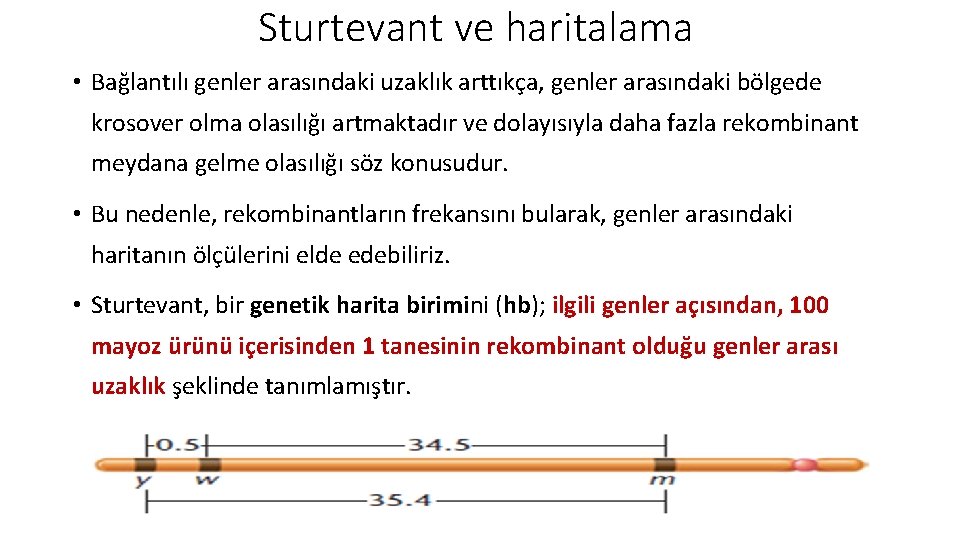 Sturtevant ve haritalama

• Bağlantılı genler arasındaki uzaklık arttıkça, genler arasındaki bölgede krosover olma olasılığı artmaktadır ve dolayısıyla daha fazla rekombinant meydana gelme olasılığı söz konusudur.

• Bu nedenle, rekombinantların frekansını bularak, genler arasındaki haritanın ölçülerini elde edebiliriz.

• Sturtevant, bir genetik harita birimini (hb); ilgili genler açısından, 100 mayoz ürünü içerisinden 1 tanesinin rekombinant olduğu genler arası uzaklık şeklinde tanımlamıştır.

0.5
34.5
y
w
m
35.4